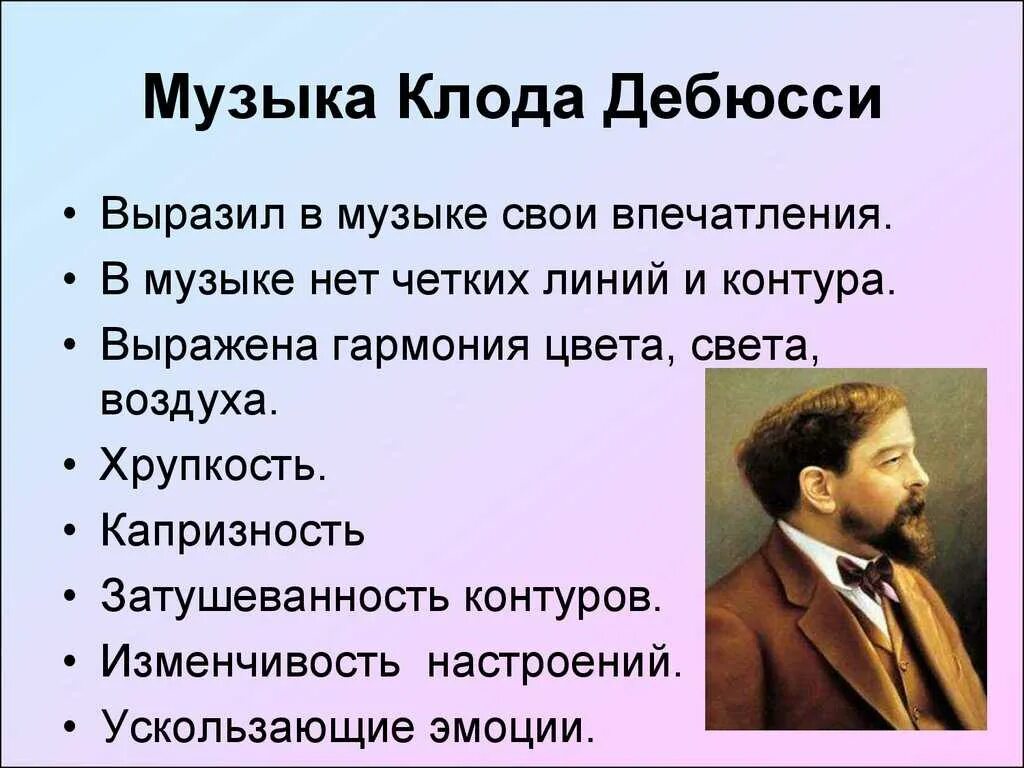 Музыка Клода Дебюсси

• Выразил в музыке свои впечатления.
• В музыке нет четких линий и контура.
• Выражена гармония цвета, света, воздуха.
• Хрупкость.
• Капризность
• Затушеванность контуров.
• Изменчивость настроений.
• Ускользающие эмоции.